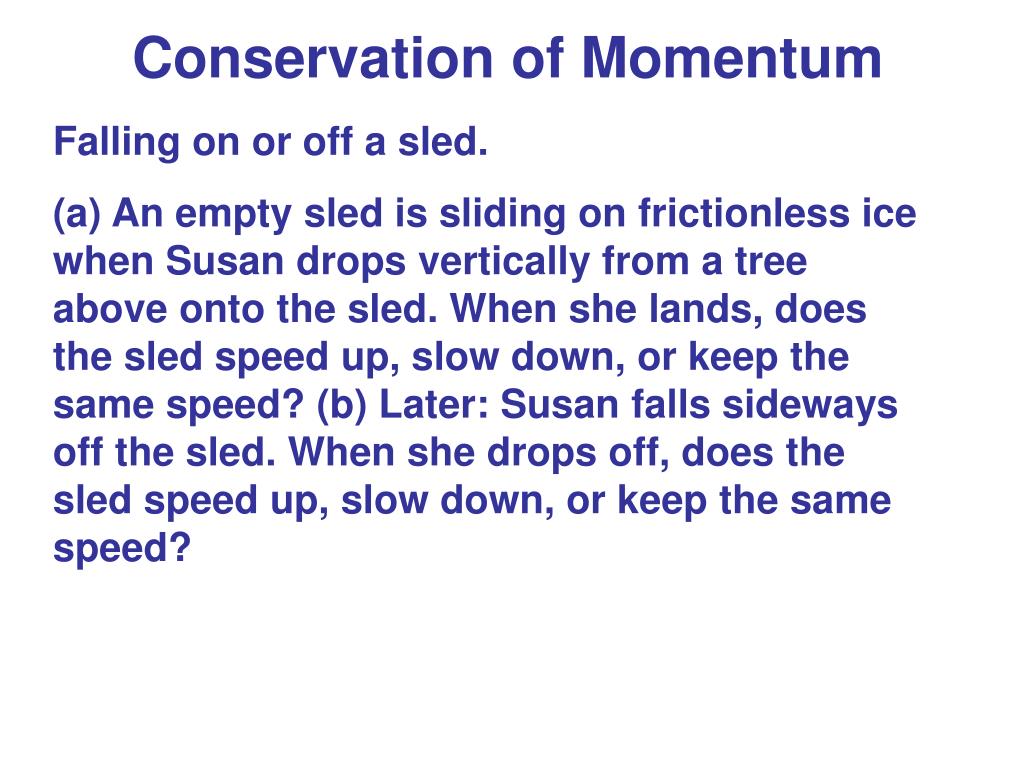 Conservation of Momentum

Falling on or off a sled.

(a) An empty sled is sliding on frictionless ice when Susan drops vertically from a tree above onto the sled. When she lands, does the sled speed up, slow down, or keep the same speed? (b) Later: Susan falls sideways off the sled. When she drops off, does the sled speed up, slow down, or keep the same speed?